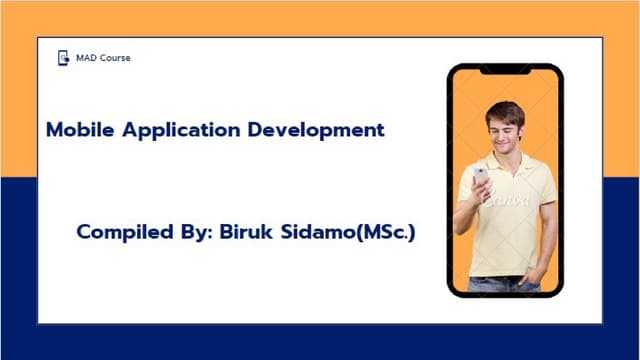 MAD Course

Mobile Application Development

Compiled By: Biruk Sidamo(MSc.)

Canva